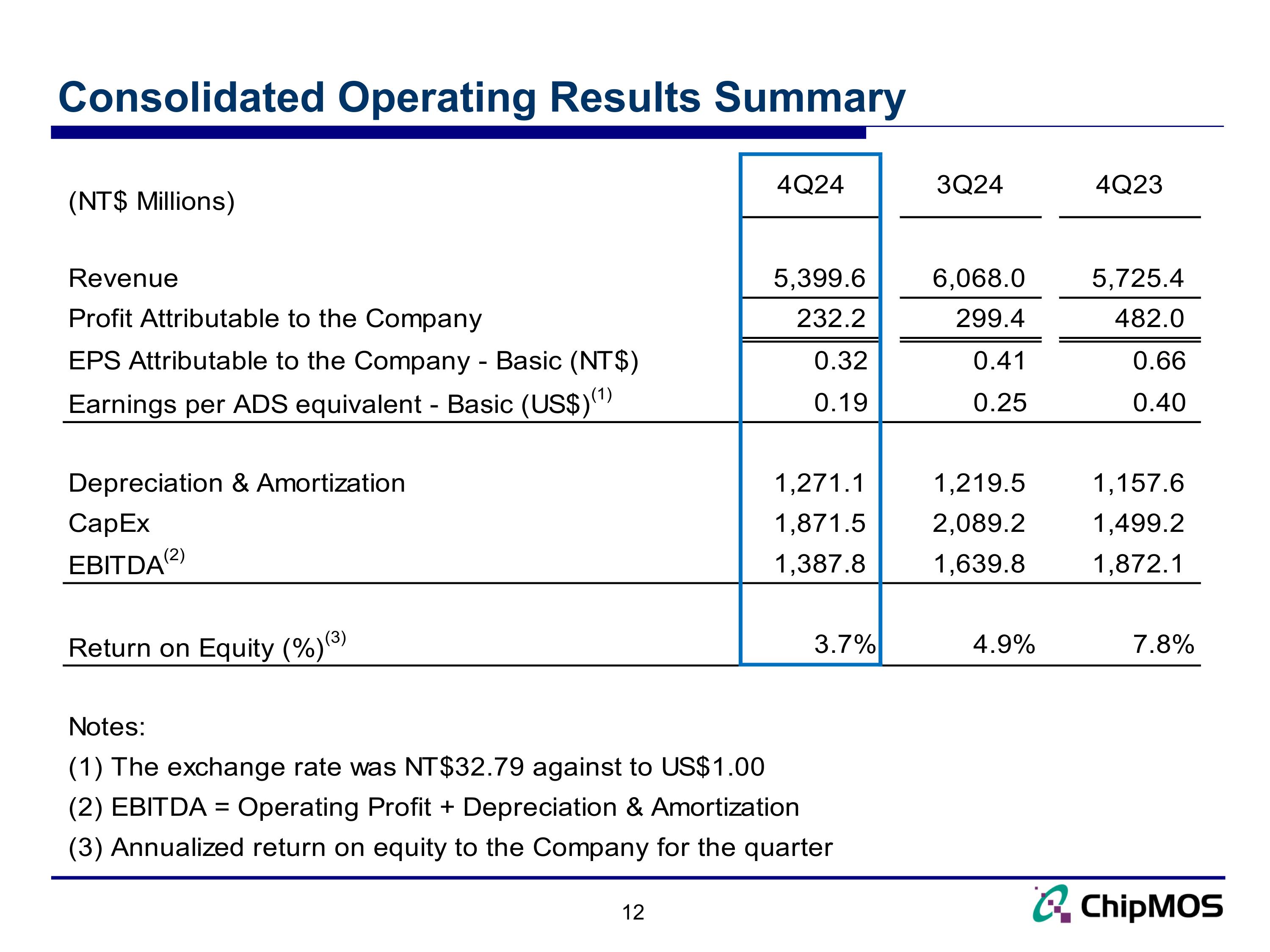 Consolidated Operating Results Summary

| (NT$ Millions) | 4Q24 | 3Q24 | 4Q23 |
|---|---|---|---|
| Revenue | 5,399.6 | 6,068.0 | 5,725.4 |
| Profit Attributable to the Company | 232.2 | 299.4 | 482.0 |
| EPS Attributable to the Company - Basic (NT$) | 0.32 | 0.41 | 0.66 |
| Earnings per ADS equivalent - Basic (US$)$^{(1)}$ | 0.19 | 0.25 | 0.40 |
| Depreciation & Amortization | 1,271.1 | 1,219.5 | 1,157.6 |
| CapEx | 1,871.5 | 2,089.2 | 1,499.2 |
| EBITDA$^{(2)}$ | 1,387.8 | 1,639.8 | 1,872.1 |
| Return on Equity (%)$^{(3)}$ | 3.7% | 4.9% | 7.8% |

Notes:
(1) The exchange rate was NT$32.79 against to US$1.00
(2) EBITDA = Operating Profit + Depreciation & Amortization
(3) Annualized return on equity to the Company for the quarter

12

ChipMOS